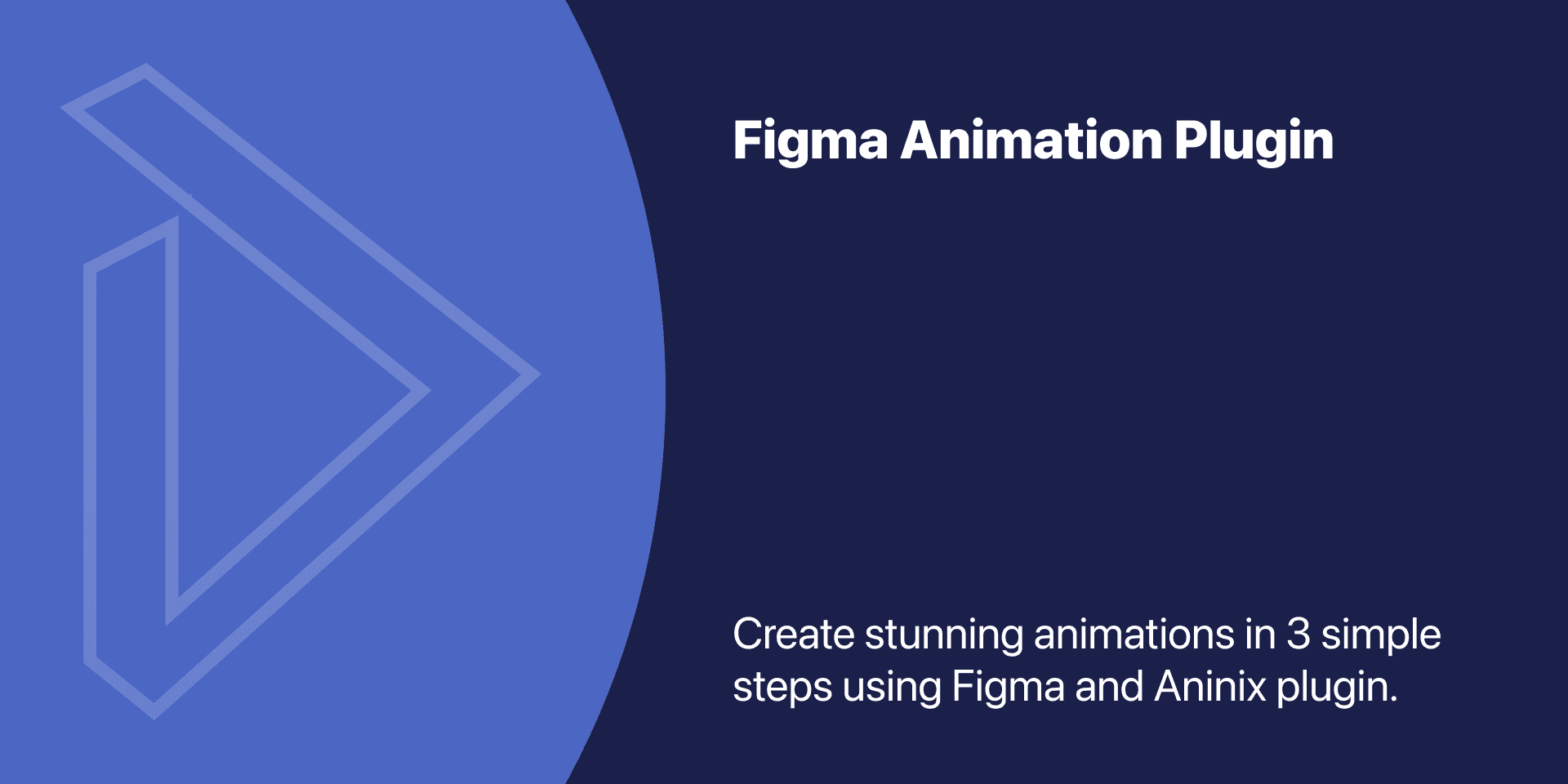 Figma Animation Plugin

Create stunning animations in 3 simple steps using Figma and Aninix plugin.